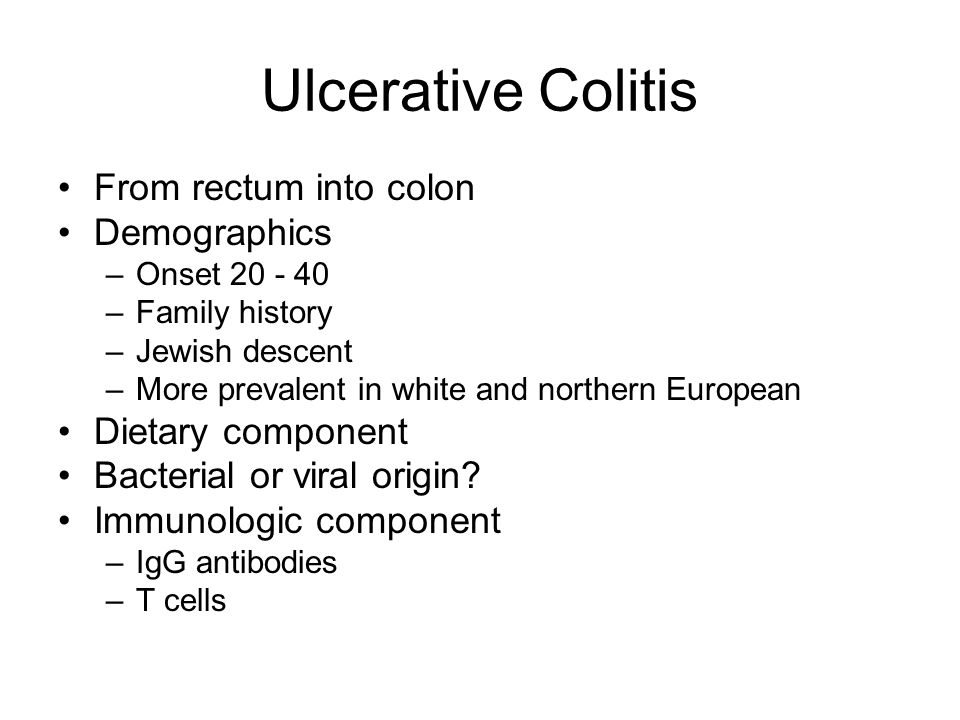 Ulcerative Colitis

• From rectum into colon
• Demographics
– Onset 20 - 40
– Family history
– Jewish descent
– More prevalent in white and northern European
• Dietary component
• Bacterial or viral origin?
• Immunologic component
– IgG antibodies
– T cells